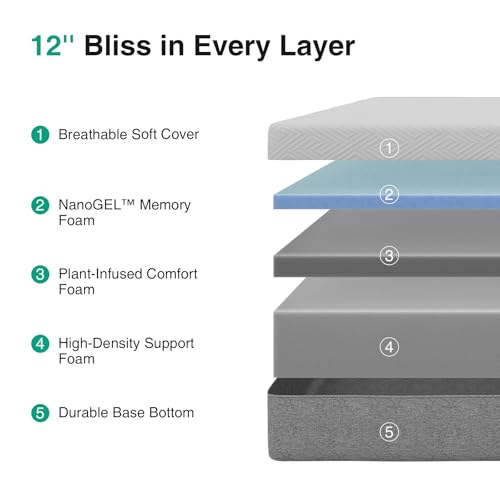 12'' Bliss in Every Layer

1 Breathable Soft Cover

2 NanoGEL™ Memory Foam

3 Plant-Infused Comfort Foam

4 High-Density Support Foam

5 Durable Base Bottom

1
2
3
4
5